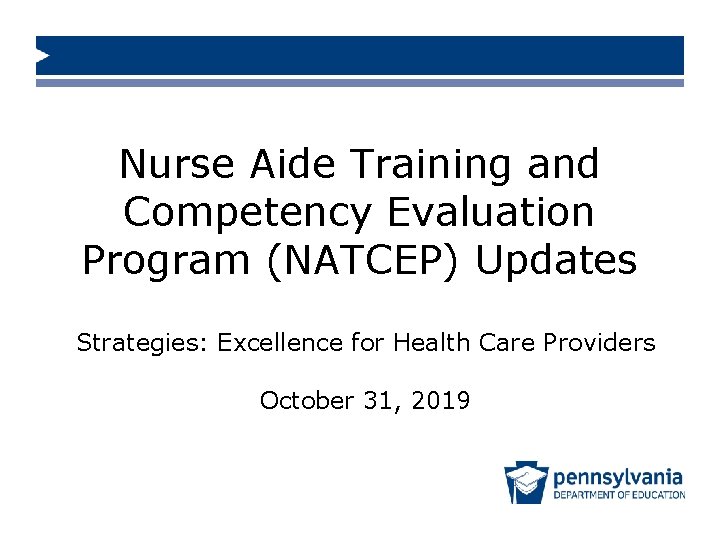 Nurse Aide Training and Competency Evaluation Program (NATCEP) Updates

Strategies: Excellence for Health Care Providers

October 31, 2019

pennsylvania
DEPARTMENT OF EDUCATION